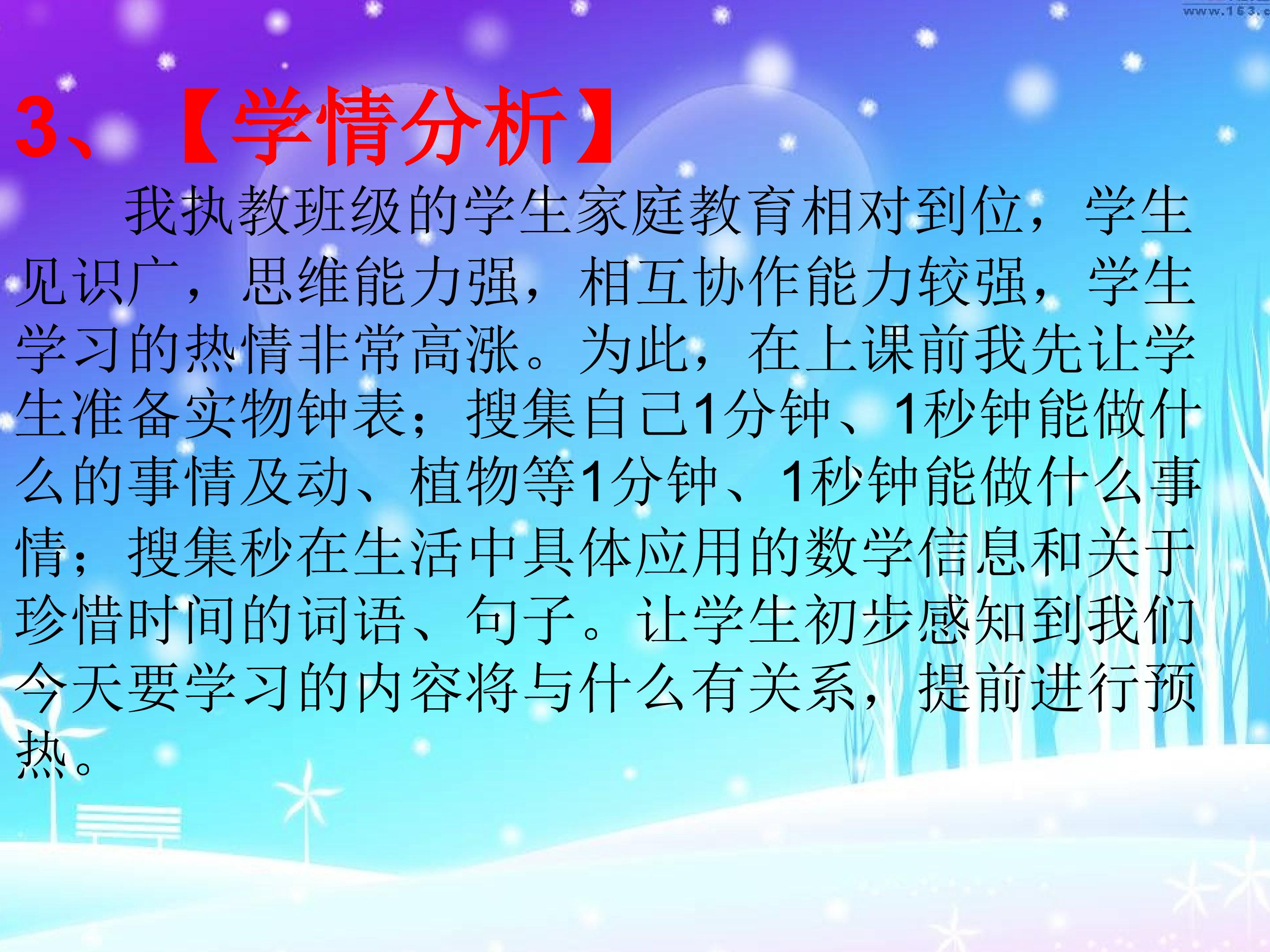 www.163.c

3、【学情分析】

我执教班级的学生家庭教育相对到位，学生见识广，思维能力强，相互协作能力较强，学生学习的热情非常高涨。为此，在上课前我先让学生准备实物钟表；搜集自己1分钟、1秒钟能做什么的事情及动、植物等1分钟、1秒钟能做什么事情；搜集秒在生活中具体应用的数学信息和关于珍惜时间的词语、句子。让学生初步感知到我们今天要学习的内容将与什么有关系，提前进行预热。